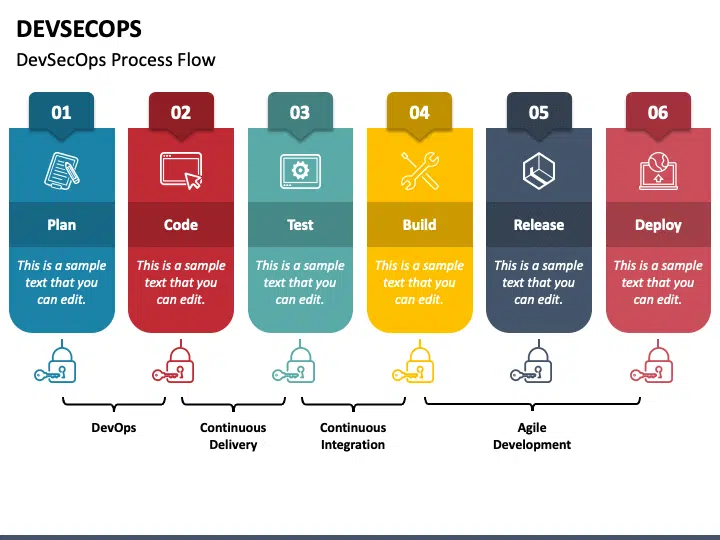 DEVSECOPS
DevSecOps Process Flow

01
Plan
This is a sample text that you can edit.

02
Code
This is a sample text that you can edit.

03
Test
This is a sample text that you can edit.

04
Build
This is a sample text that you can edit.

05
Release
This is a sample text that you can edit.

06
Deploy
This is a sample text that you can edit.

DevOps

Continuous Delivery

Continuous Integration

Agile Development